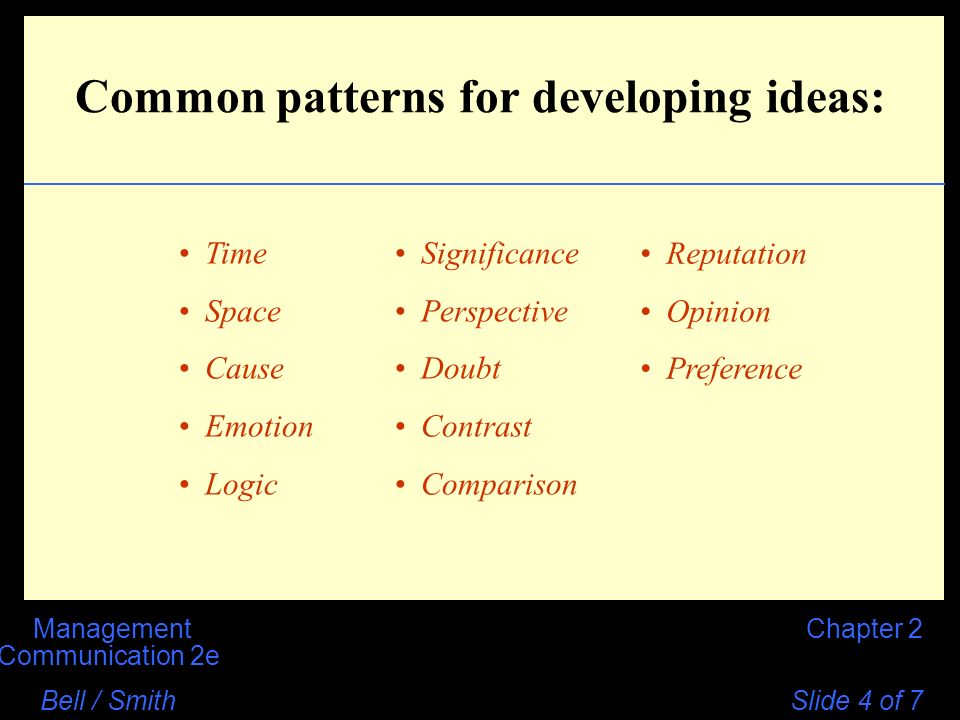 Common patterns for developing ideas:

• Time
• Space
• Cause
• Emotion
• Logic

• Significance
• Perspective
• Doubt
• Contrast
• Comparison

• Reputation
• Opinion
• Preference

Management Communication 2e

Bell / Smith

Chapter 2

Slide 4 of 7